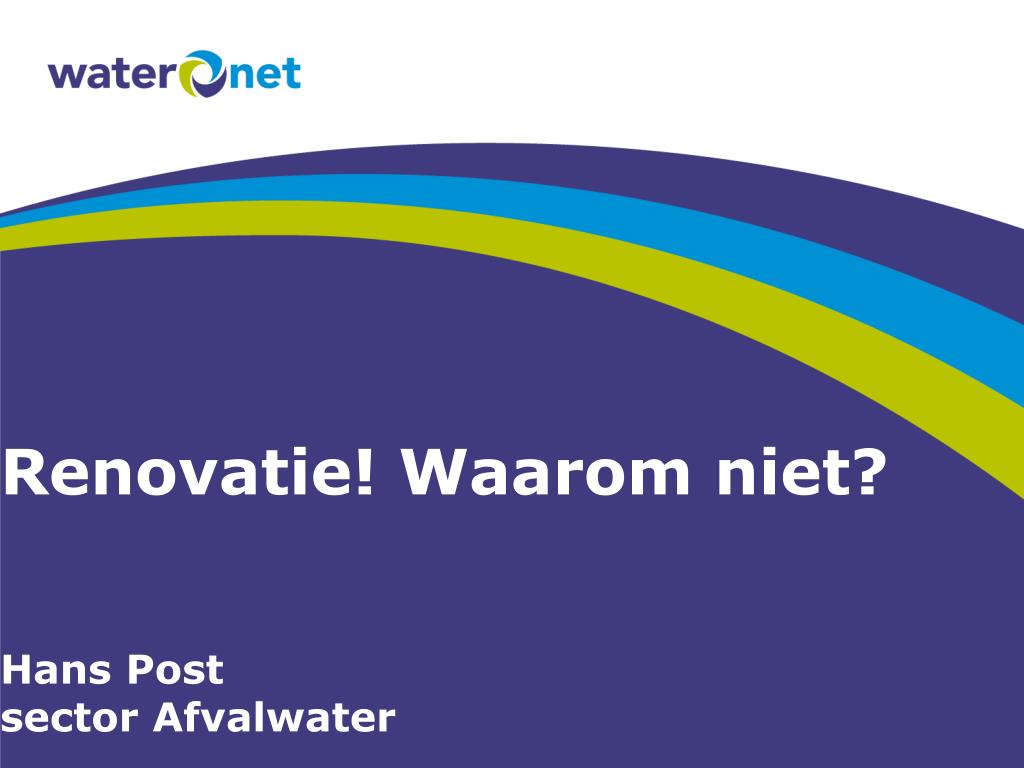 waternet

Renovatie! Waarom niet?

Hans Post
sector Afvalwater